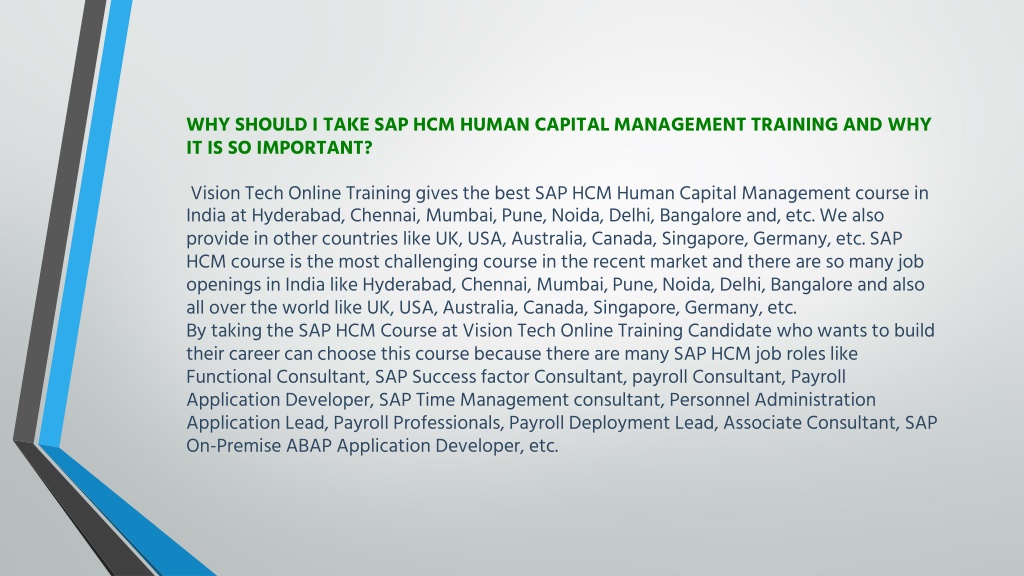 WHY SHOULD I TAKE SAP HCM HUMAN CAPITAL MANAGEMENT TRAINING AND WHY IT IS SO IMPORTANT?

Vision Tech Online Training gives the best SAP HCM Human Capital Management course in India at Hyderabad, Chennai, Mumbai, Pune, Noida, Delhi, Bangalore and, etc. We also provide in other countries like UK, USA, Australia, Canada, Singapore, Germany, etc. SAP HCM course is the most challenging course in the recent market and there are so many job openings in India like Hyderabad, Chennai, Mumbai, Pune, Noida, Delhi, Bangalore and also all over the world like UK, USA, Australia, Canada, Singapore, Germany, etc.
By taking the SAP HCM Course at Vision Tech Online Training Candidate who wants to build their career can choose this course because there are many SAP HCM job roles like Functional Consultant, SAP Success factor Consultant, payroll Consultant, Payroll Application Developer, SAP Time Management consultant, Personnel Administration Application Lead, Payroll Professionals, Payroll Deployment Lead, Associate Consultant, SAP On-Premise ABAP Application Developer, etc.